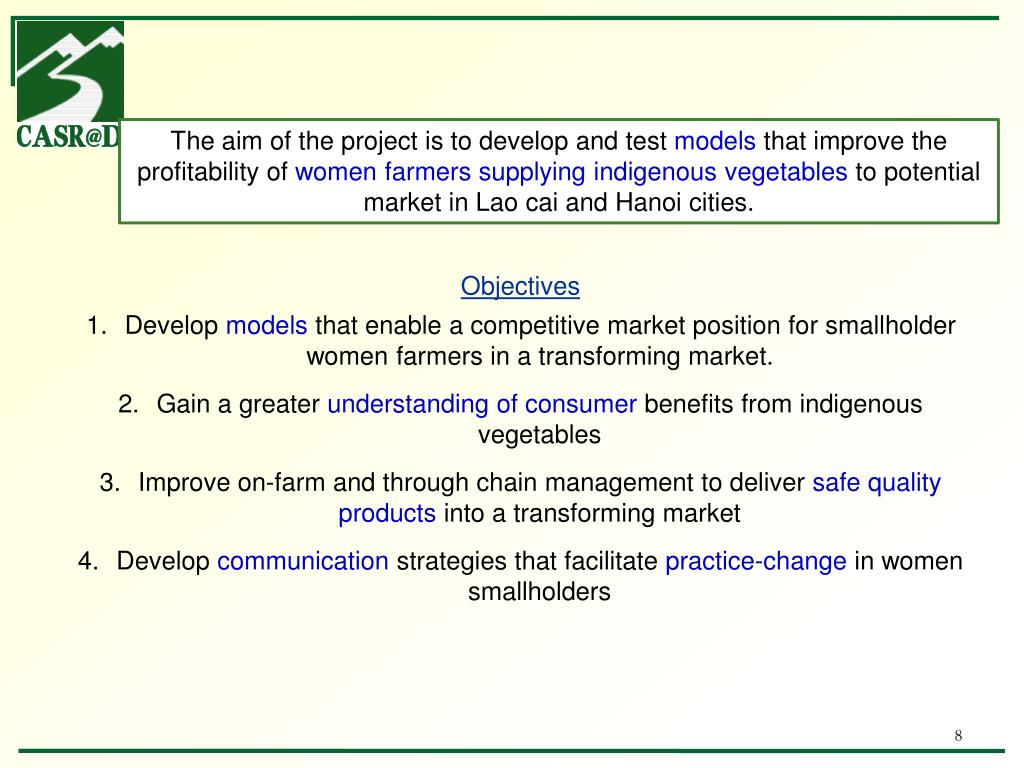 CASR@D

The aim of the project is to develop and test models that improve the profitability of women farmers supplying indigenous vegetables to potential market in Lao cai and Hanoi cities.

Objectives

1. Develop models that enable a competitive market position for smallholder women farmers in a transforming market.

2. Gain a greater understanding of consumer benefits from indigenous vegetables

3. Improve on-farm and through chain management to deliver safe quality products into a transforming market

4. Develop communication strategies that facilitate practice-change in women smallholders

8